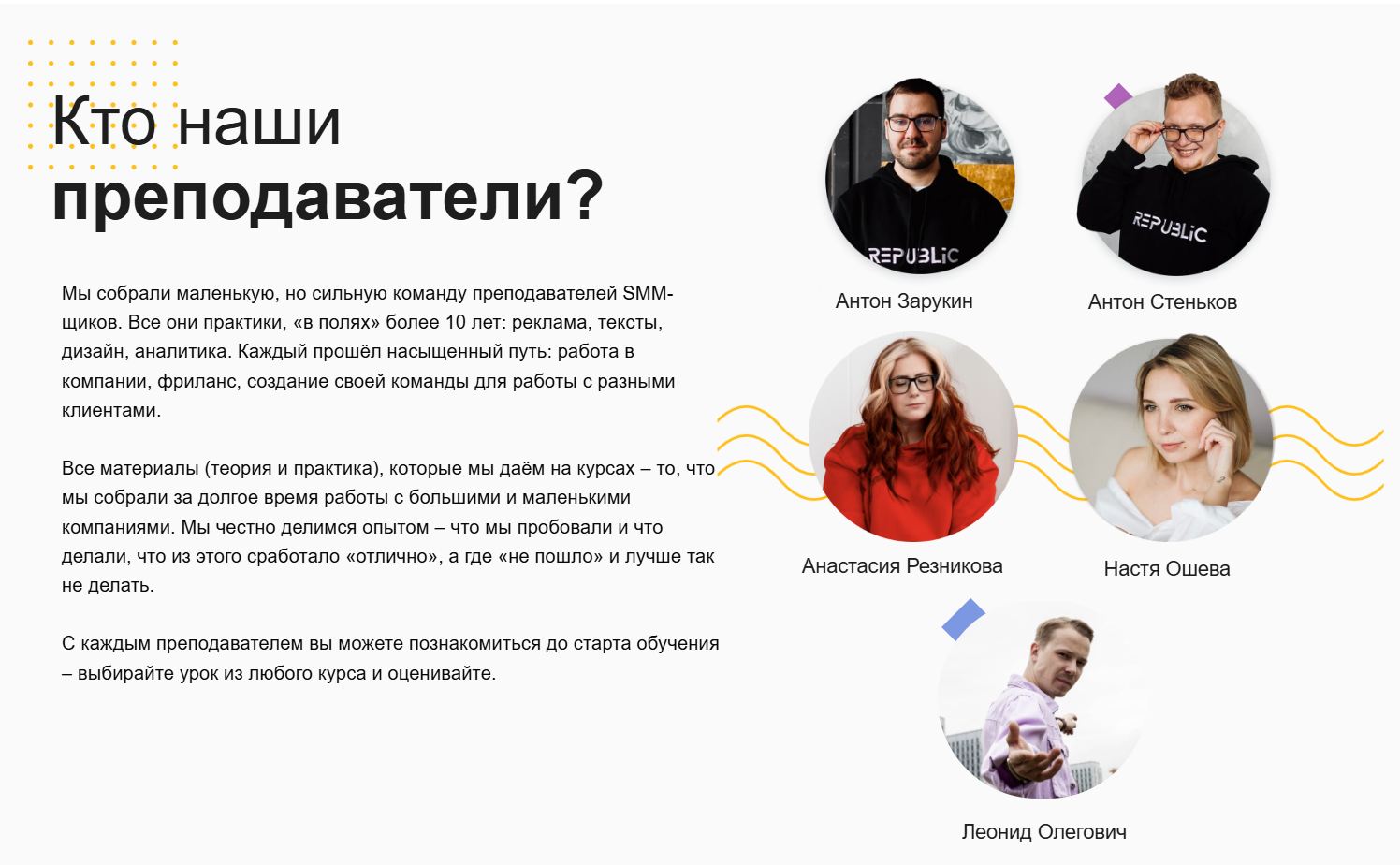 Кто наши преподаватели?

Мы собрали маленькую, но сильную команду преподавателей SMM-щиков. Все они практики, «в полях» более 10 лет: реклама, тексты, дизайн, аналитика. Каждый прошёл насыщенный путь: работа в компании, фриланс, создание своей команды для работы с разными клиентами.

Все материалы (теория и практика), которые мы даём на курсах – то, что мы собрали за долгое время работы с большими и маленькими компаниями. Мы честно делимся опытом – что мы пробовали и что делали, что из этого сработало «отлично», а где «не пошло» и лучше так не делать.

С каждым преподавателем вы можете познакомиться до старта обучения – выбирайте урок из любого курса и оценивайте.

REPUBLIC
Антон Зарукин

REPUBLIC
Антон Стеньков

Анастасия Резникова

Настя Ошева

Леонид Олегович